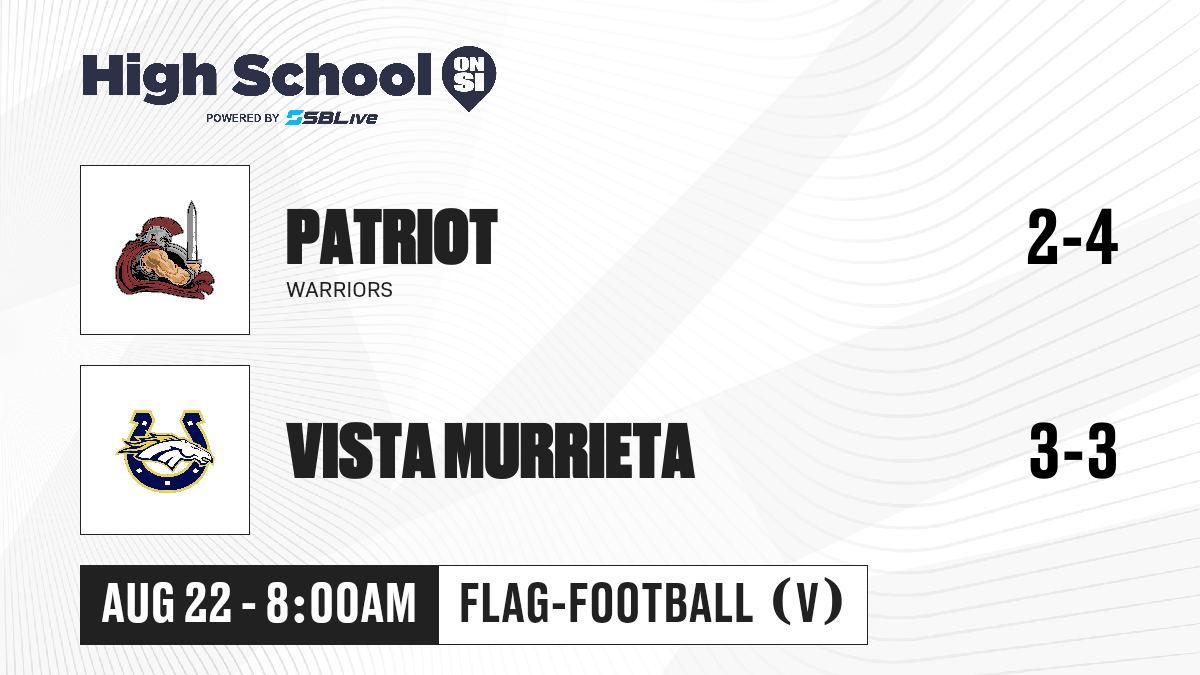 High School ON SI
POWERED BY SBLive

PATRIOT
WARRIORS
2-4

VISTA MURRIETA
3-3

AUG 22 - 8:00AM
FLAG-FOOTBALL (V)